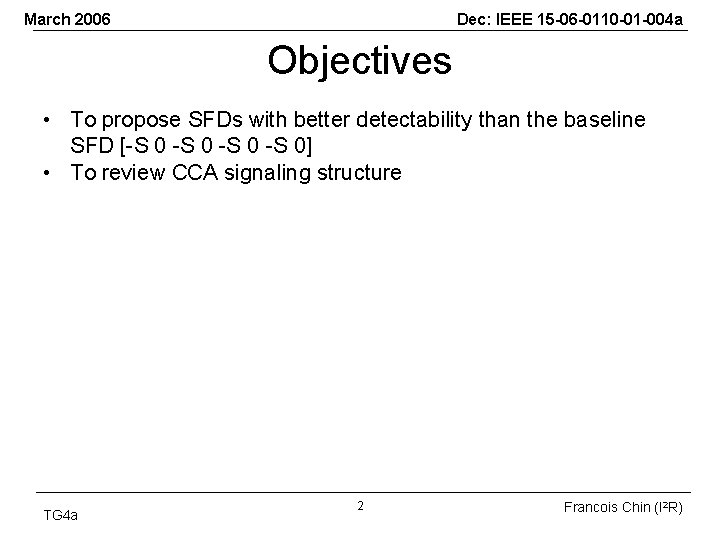 March 2006

Dec: IEEE 15-06-0110-01-004a

Objectives

• To propose SFDs with better detectability than the baseline SFD [-S 0 -S 0 -S 0 -S 0]
• To review CCA signaling structure

TG4a

2

Francois Chin (I²R)